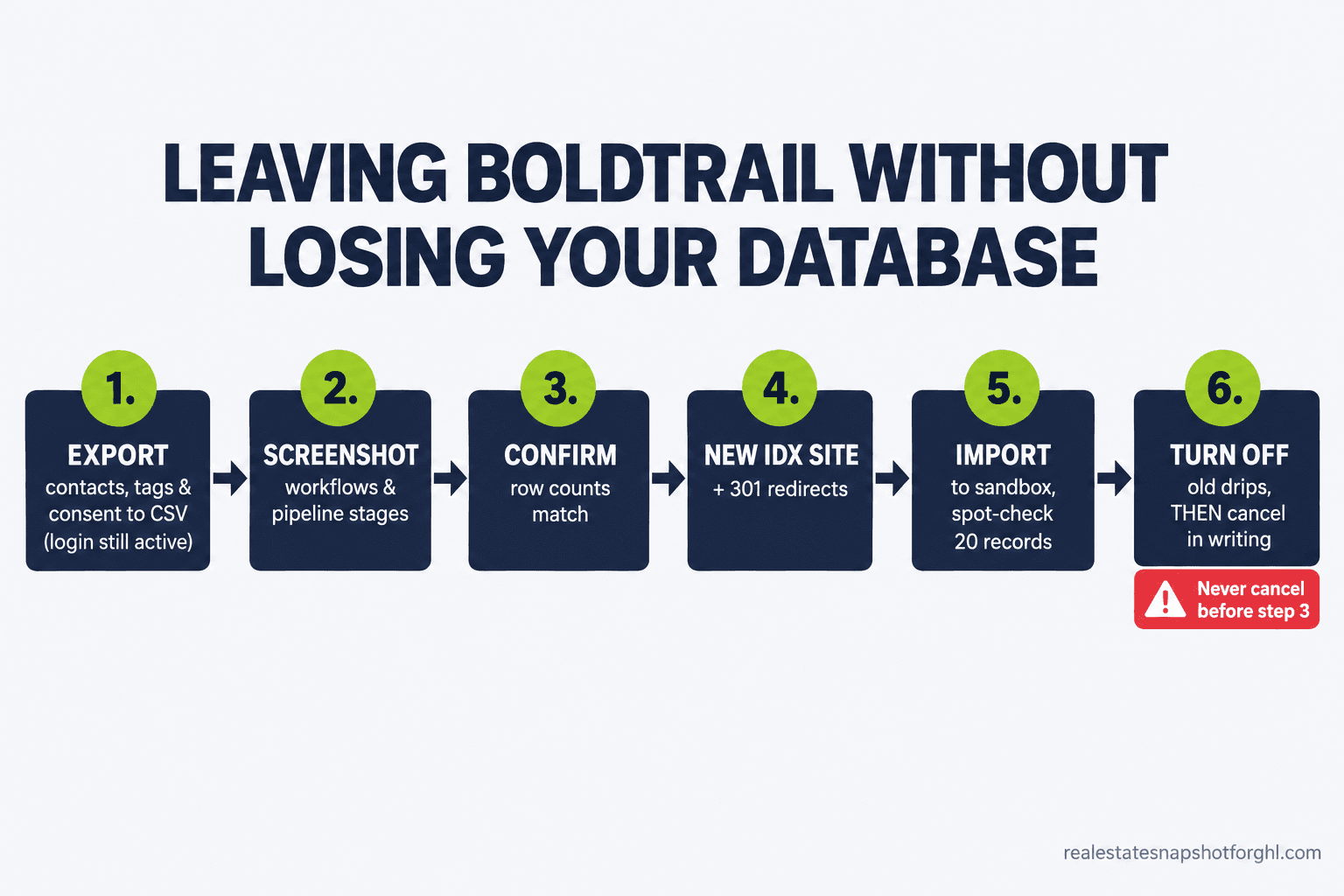 LEAVING BOLDTRAIL WITHOUT LOSING YOUR DATABASE

1.
EXPORT
contacts, tags & consent to CSV (login still active)

2.
SCREENSHOT
workflows & pipeline stages

3.
CONFIRM
row counts match

4.
NEW IDX SITE
+ 301 redirects

5.
IMPORT
to sandbox, spot-check 20 records

6.
TURN OFF
old drips, THEN cancel in writing

Never cancel before step 3

realestatesnapshotforghl.com